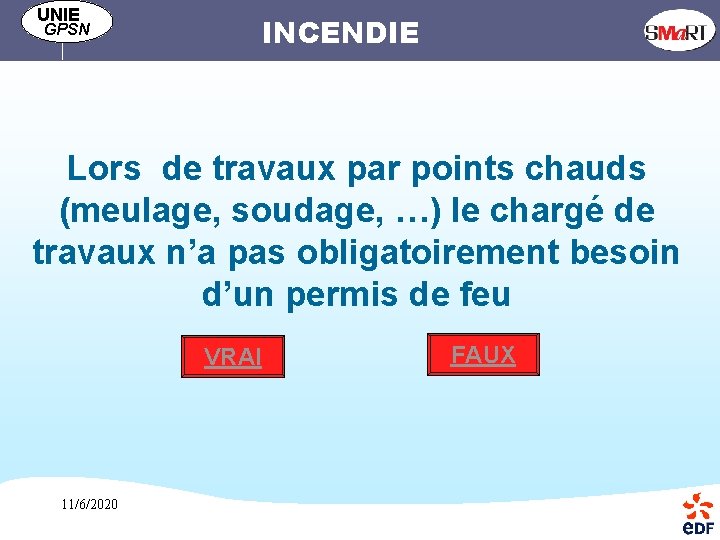 UNIE
GPSN

INCENDIE

SMaRT

Lors de travaux par points chauds (meulage, soudage, …) le chargé de travaux n’a pas obligatoirement besoin d’un permis de feu

VRAI

FAUX

11/6/2020

eDF